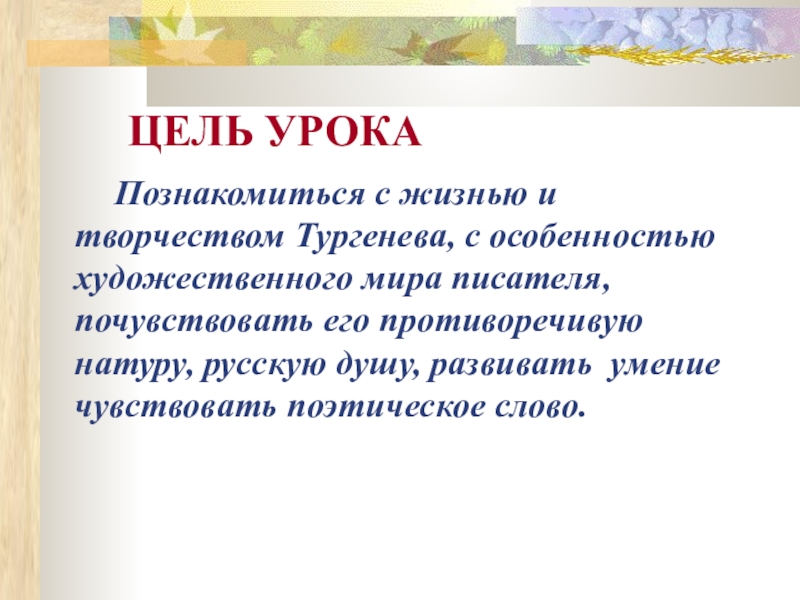 ЦЕЛЬ УРОКА

Познакомиться с жизнью и творчеством Тургенева, с особенностью художественного мира писателя, почувствовать его противоречивую натуру, русскую душу, развивать умение чувствовать поэтическое слово.